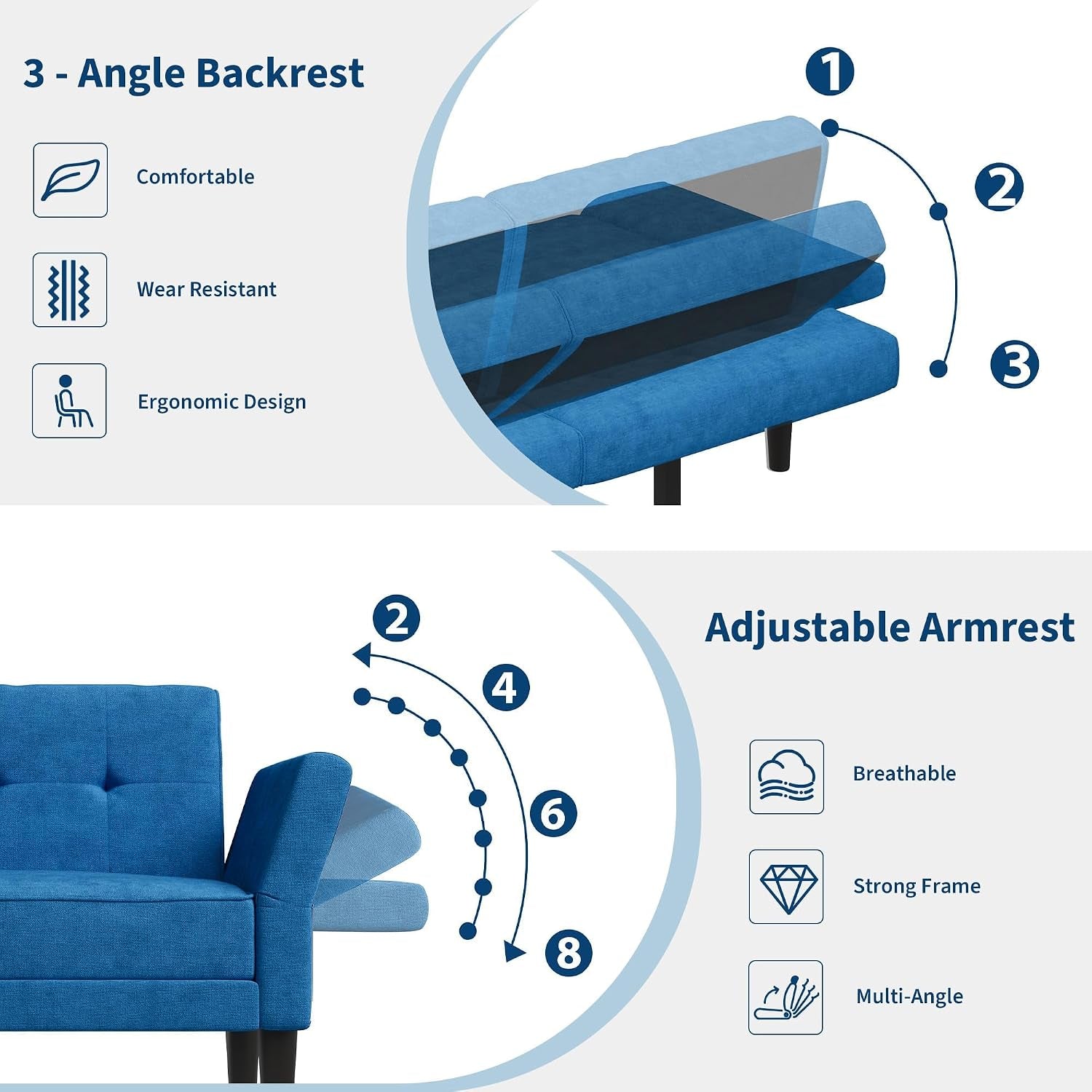 3 - Angle Backrest

Comfortable

Wear Resistant

Ergonomic Design

1

2

3

2

4

6

8

Adjustable Armrest

Breathable

Strong Frame

Multi-Angle